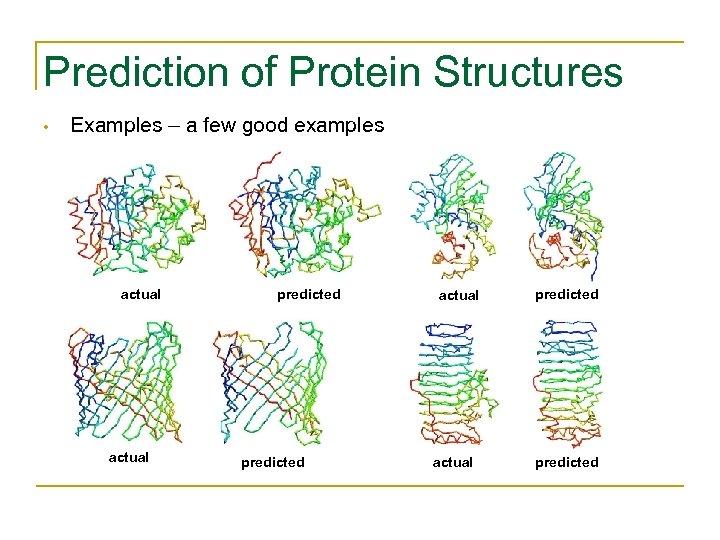 Prediction of Protein Structures

• Examples – a few good examples

actual predicted actual predicted

actual predicted actual predicted